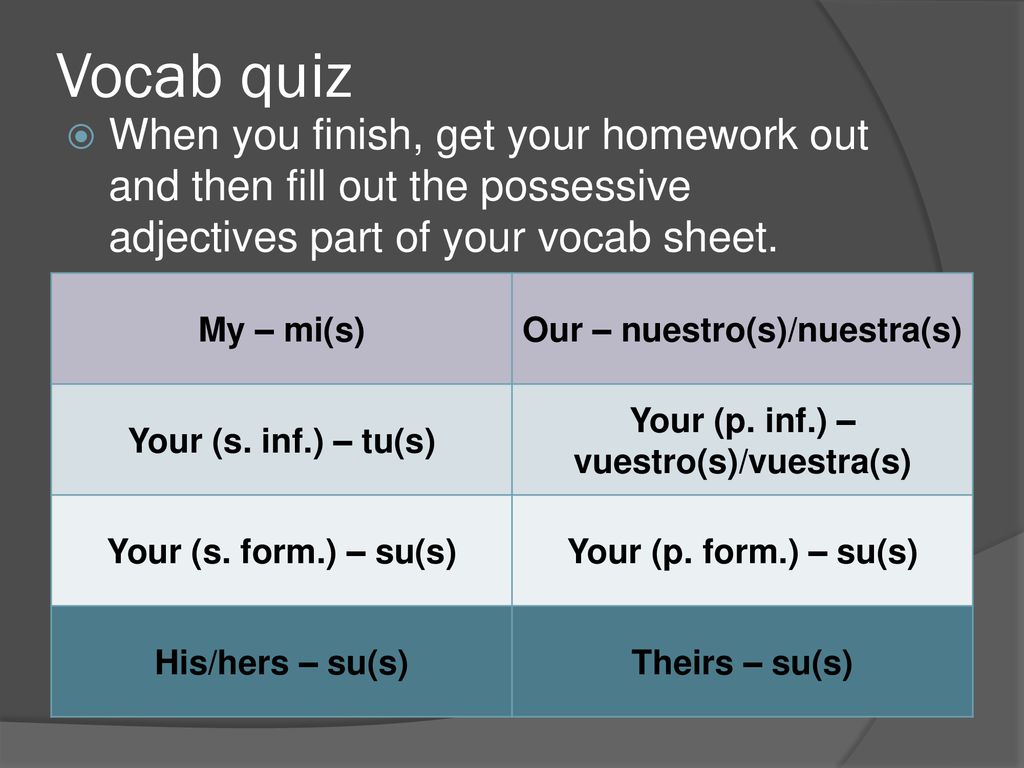 Vocab quiz

When you finish, get your homework out and then fill out the possessive adjectives part of your vocab sheet.

| My – mi(s) | Our – nuestro(s)/nuestra(s) |
|---|---|
| Your (s. inf.) – tu(s) | Your (p. inf.) – vuestro(s)/vuestra(s) |
| Your (s. form.) – su(s) | Your (p. form.) – su(s) |
| His/hers – su(s) | Theirs – su(s) |